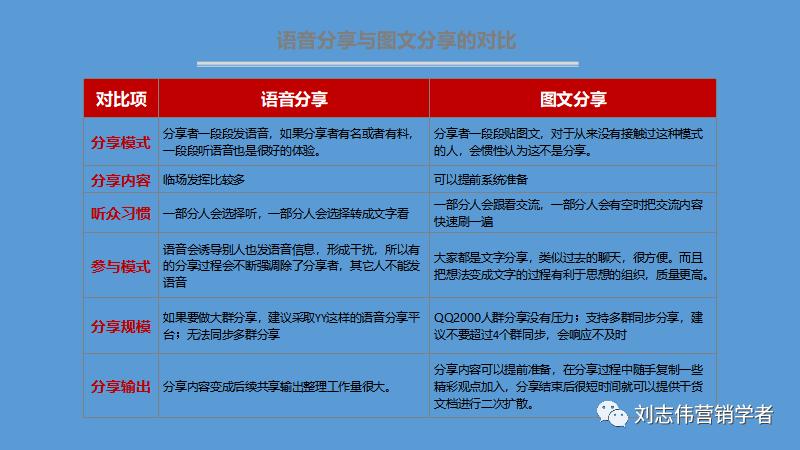 语音分享与图文分享的对比

| 对比项 | 语音分享 | 图文分享 |
|---|---|---|
| 分享模式 | 分享者一段段发语音，如果分享者有名或者有料，一段段听语音也是很好的体验。 | 分享者一段段贴图文，对于从来没有接触过这种模式的人，会惯性认为这不是分享。 |
| 分享内容 | 临场发挥比较多 | 可以提前系统准备 |
| 听众习惯 | 一部分人会选择听，一部分人会选择转成文字看 | 一部分人会跟着交流，一部分人会有空时把交流内容快速刷一遍 |
| 参与模式 | 语音会诱导别人也发语音信息，形成干扰，所以有的分享过程会不断强调除了分享者，其它人不能发语音 | 大家都是文字分享，类似过去的聊天，很方便。而且把想法变成文字的过程有利于思想的组织，质量更高。 |
| 分享规模 | 如果要做大群分享，建议采取YY这样的语音分享平台；无法同步多群分享 | QQ2000人群分享没有压力；支持多群同步分享，建议不要超过4个群同步，会响应不及时 |
| 分享输出 | 分享内容变成后续共享输出整理工作量很大。 | 分享内容可以提前准备，在分享过程中随手复制一些精彩观点加入，分享结束后很短时间就可以提供干货文档进行二次扩散。 |

刘志伟营销学者